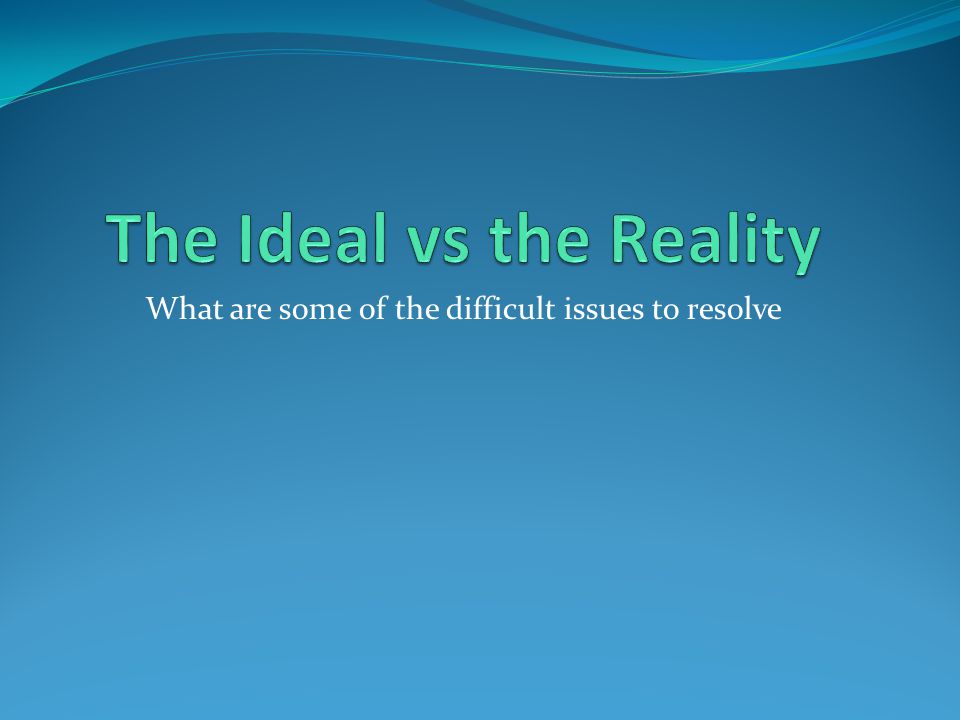 The Ideal vs the Reality

What are some of the difficult issues to resolve